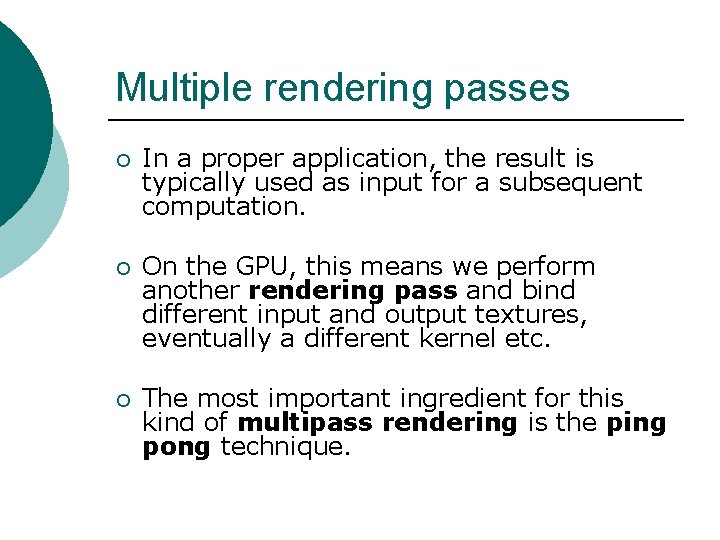 Multiple rendering passes

○ In a proper application, the result is typically used as input for a subsequent computation.

○ On the GPU, this means we perform another **rendering pass** and bind different input and output textures, eventually a different kernel etc.

○ The most important ingredient for this kind of **multipass rendering** is the **ping pong** technique.